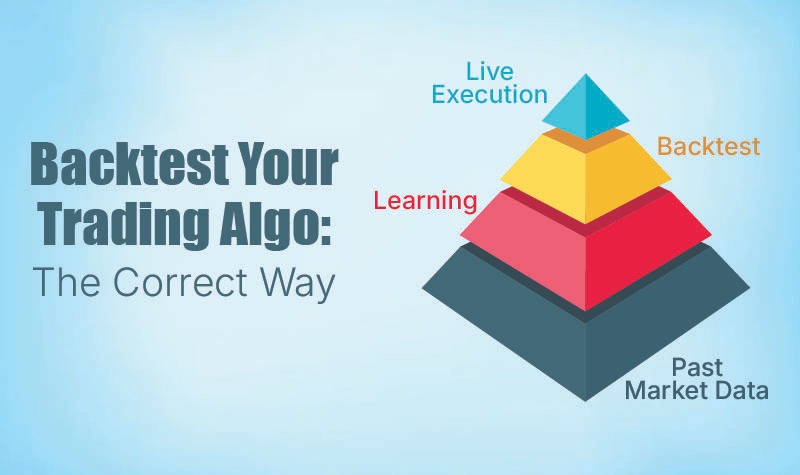 Backtest Your Trading Algo:
The Correct Way

Live Execution

Backtest

Learning

Past Market Data